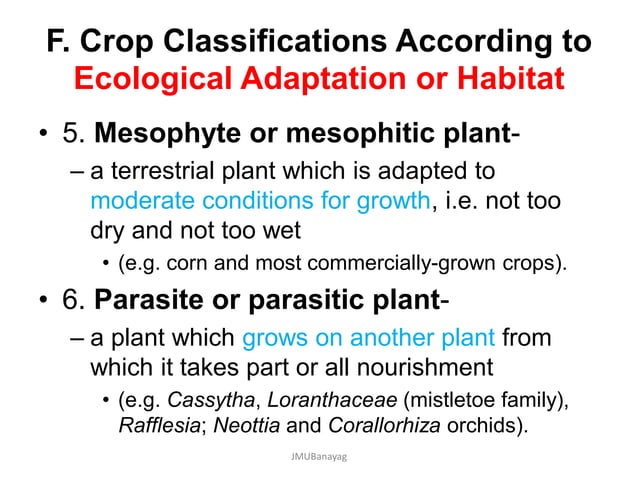 F. Crop Classifications According to Ecological Adaptation or Habitat

• 5. Mesophyte or mesophitic plant-
– a terrestrial plant which is adapted to moderate conditions for growth, i.e. not too dry and not too wet
• (e.g. corn and most commercially-grown crops).

• 6. Parasite or parasitic plant-
– a plant which grows on another plant from which it takes part or all nourishment
• (e.g. Cassytha, Loranthaceae (mistletoe family), Rafflesia; Neottia and Corallorhiza orchids).

JMUBanayag